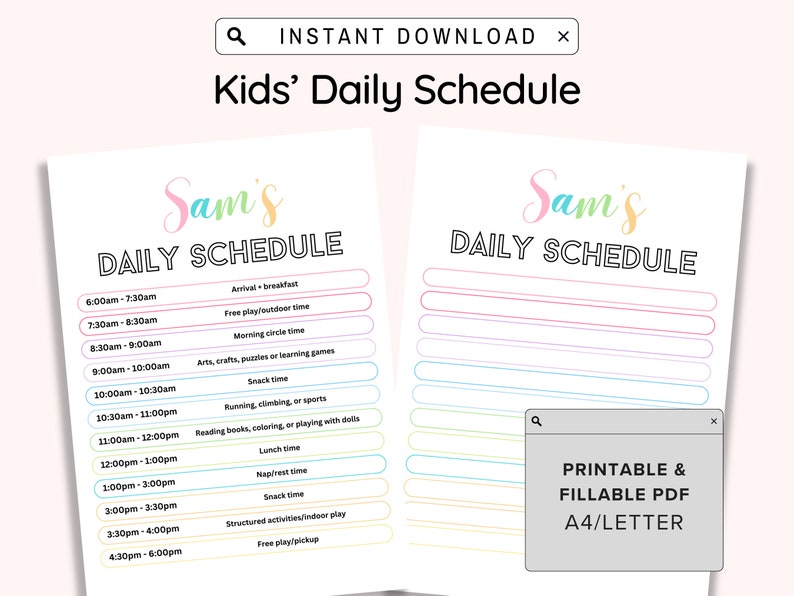 INSTANT DOWNLOAD ×

Kids' Daily Schedule

Sam's

DAILY SCHEDULE

| | |
|---|---|
| 6:00am - 7:30am | Arrival + breakfast |
| 7:30am - 8:30am | Free play/outdoor time |
| 8:30am - 9:00am | Morning circle time |
| 9:00am - 10:00am | Arts, crafts, puzzles or learning games |
| 10:00am - 10:30am | Snack time |
| 10:30am - 11:00pm | Running, climbing, or sports |
| 11:00am - 12:00pm | Reading books, coloring, or playing with dolls |
| 12:00pm - 1:00pm | Lunch time |
| 1:00pm - 3:00pm | Nap/rest time |
| 3:00pm - 3:30pm | Snack time |
| 3:30pm - 4:00pm | Structured activities/indoor play |
| 4:30pm - 6:00pm | Free play/pickup |

Sam's

DAILY SCHEDULE

×

PRINTABLE & FILLABLE PDF

A4/LETTER